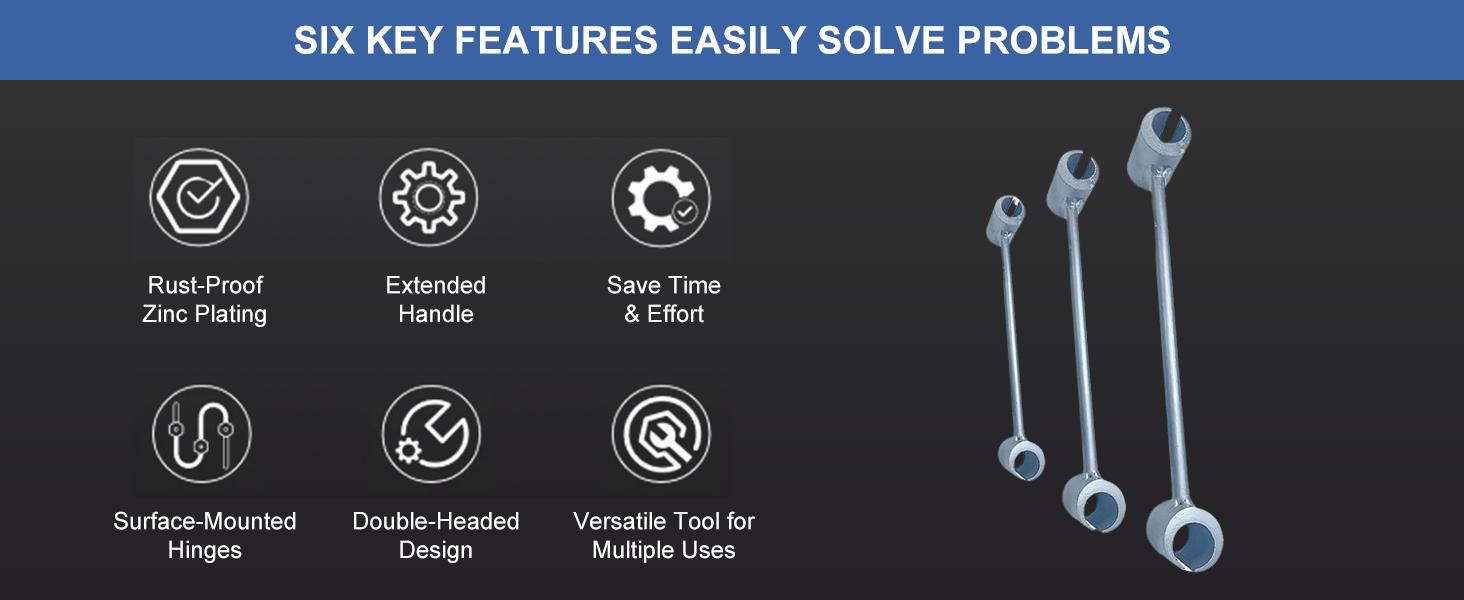 SIX KEY FEATURES EASILY SOLVE PROBLEMS

Rust-Proof Zinc Plating

Extended Handle

Save Time & Effort

Surface-Mounted Hinges

Double-Headed Design

Versatile Tool for Multiple Uses